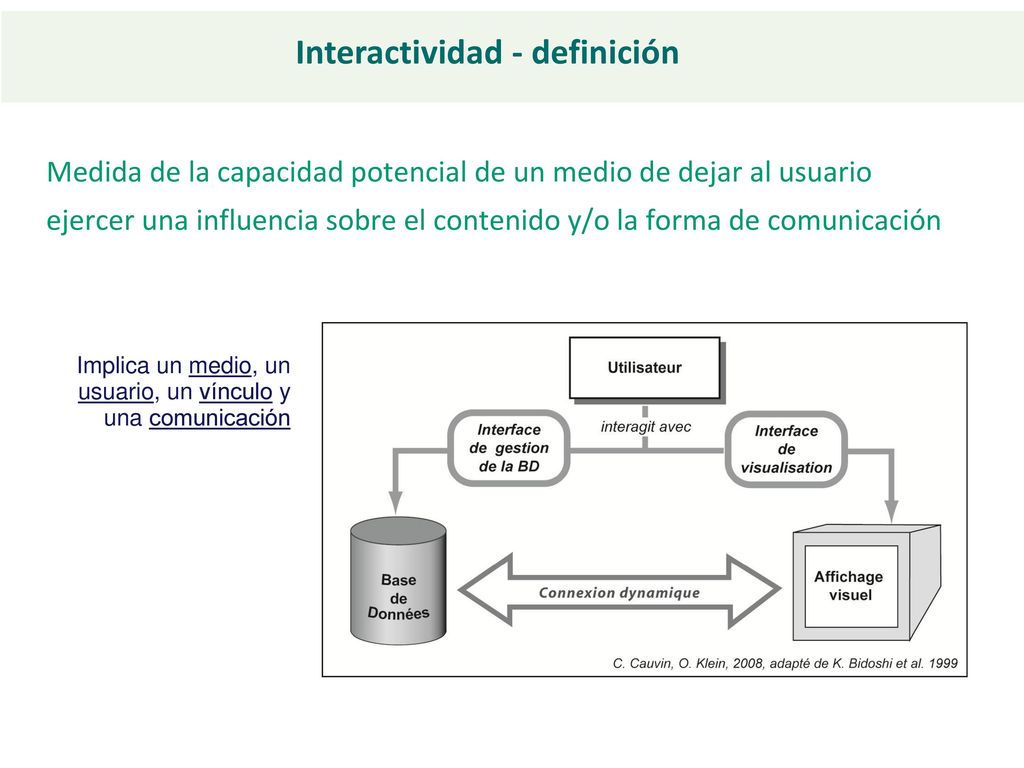 Interactividad - definición

Medida de la capacidad potencial de un medio de dejar al usuario ejercer una influencia sobre el contenido y/o la forma de comunicación

Implica un medio, un usuario, un vínculo y una comunicación

Utilisateur

interagit avec

Interface de gestion de la BD

Interface de visualisation

Base de Données

Connexion dynamique

Affichage visuel

C. Cauvin, O. Klein, 2008, adapté de K. Bidoshi et al. 1999